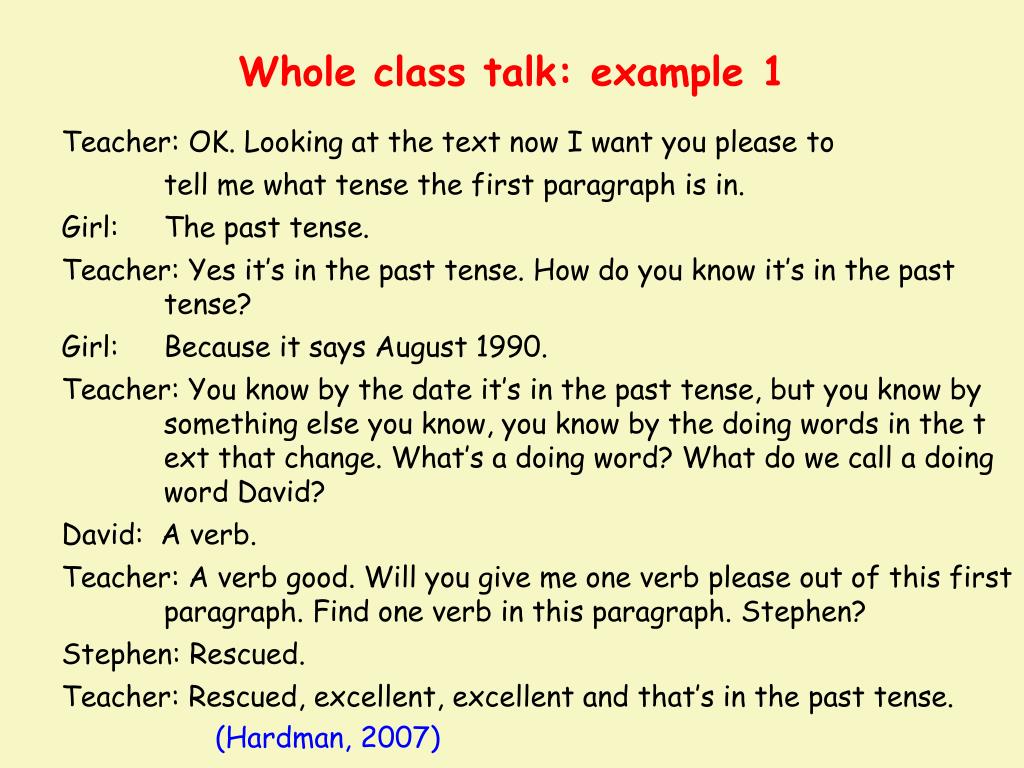 Whole class talk: example 1

Teacher: OK. Looking at the text now I want you please to tell me what tense the first paragraph is in.

Girl: The past tense.

Teacher: Yes it's in the past tense. How do you know it's in the past tense?

Girl: Because it says August 1990.

Teacher: You know by the date it's in the past tense, but you know by something else you know, you know by the doing words in the t ext that change. What's a doing word? What do we call a doing word David?

David: A verb.

Teacher: A verb good. Will you give me one verb please out of this first paragraph. Find one verb in this paragraph. Stephen?

Stephen: Rescued.

Teacher: Rescued, excellent, excellent and that's in the past tense.

(Hardman, 2007)